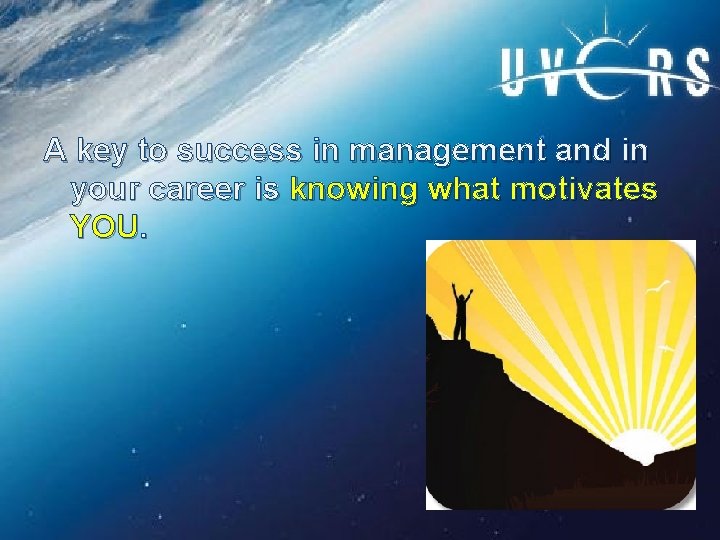 UVCRS

A key to success in management and in your career is knowing what motivates YOU.